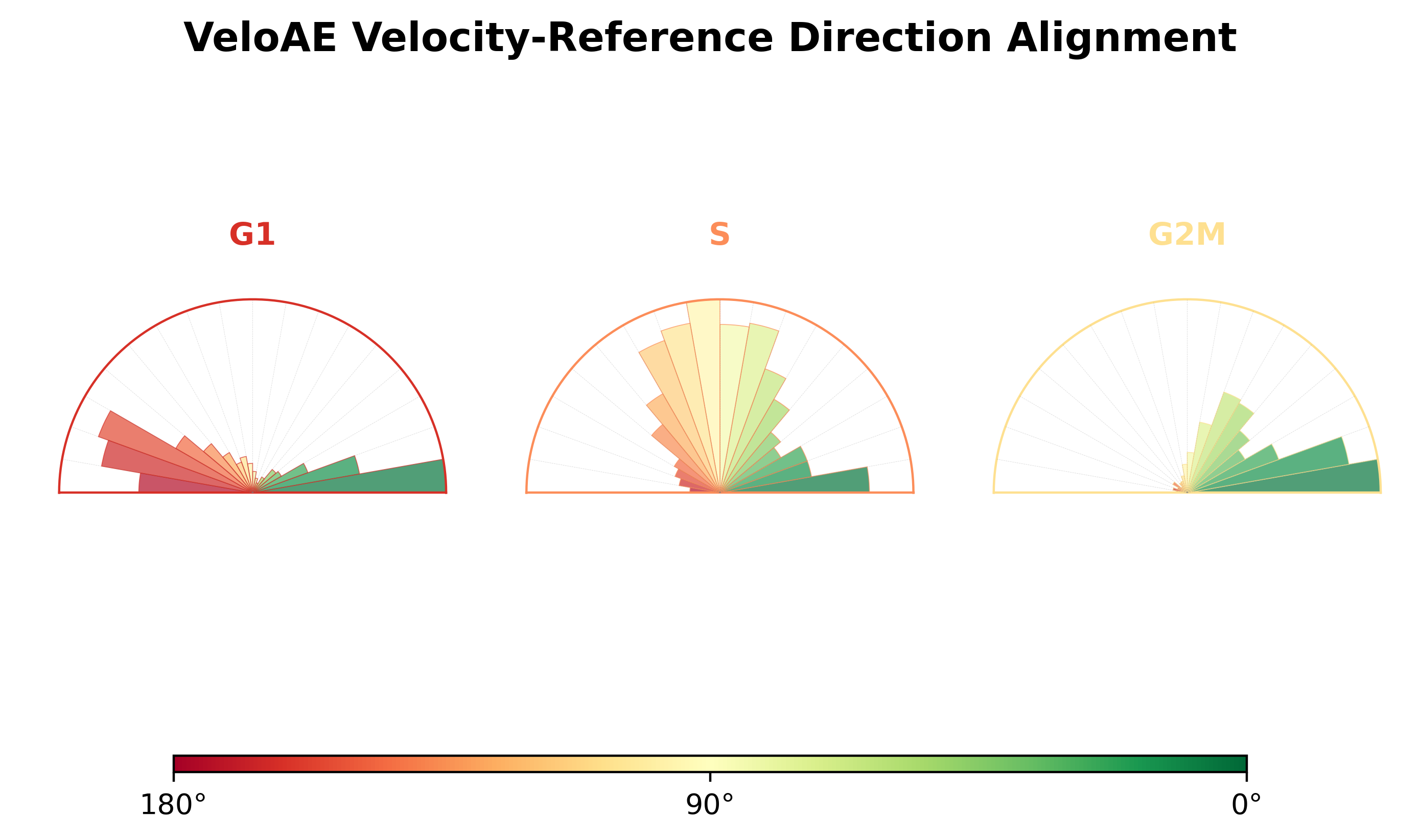 VeloAE Velocity-Reference Direction Alignment

G1

S

G2M

180°

90°

0°